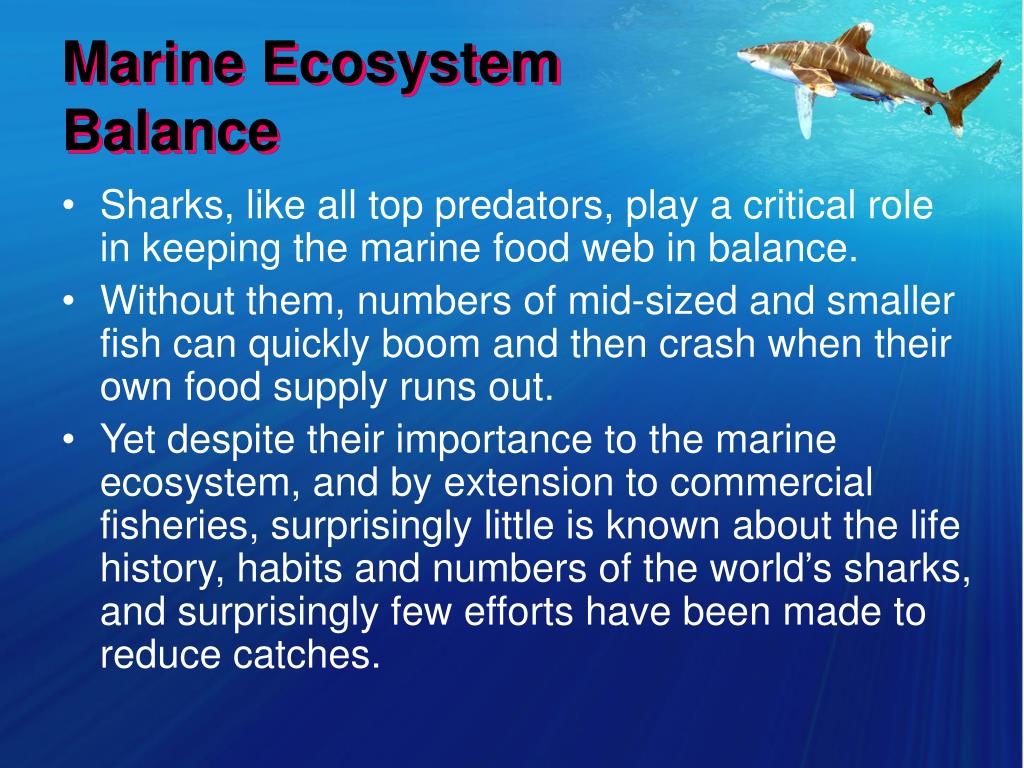 Marine Ecosystem Balance

• Sharks, like all top predators, play a critical role in keeping the marine food web in balance.
• Without them, numbers of mid-sized and smaller fish can quickly boom and then crash when their own food supply runs out.
• Yet despite their importance to the marine ecosystem, and by extension to commercial fisheries, surprisingly little is known about the life history, habits and numbers of the world’s sharks, and surprisingly few efforts have been made to reduce catches.